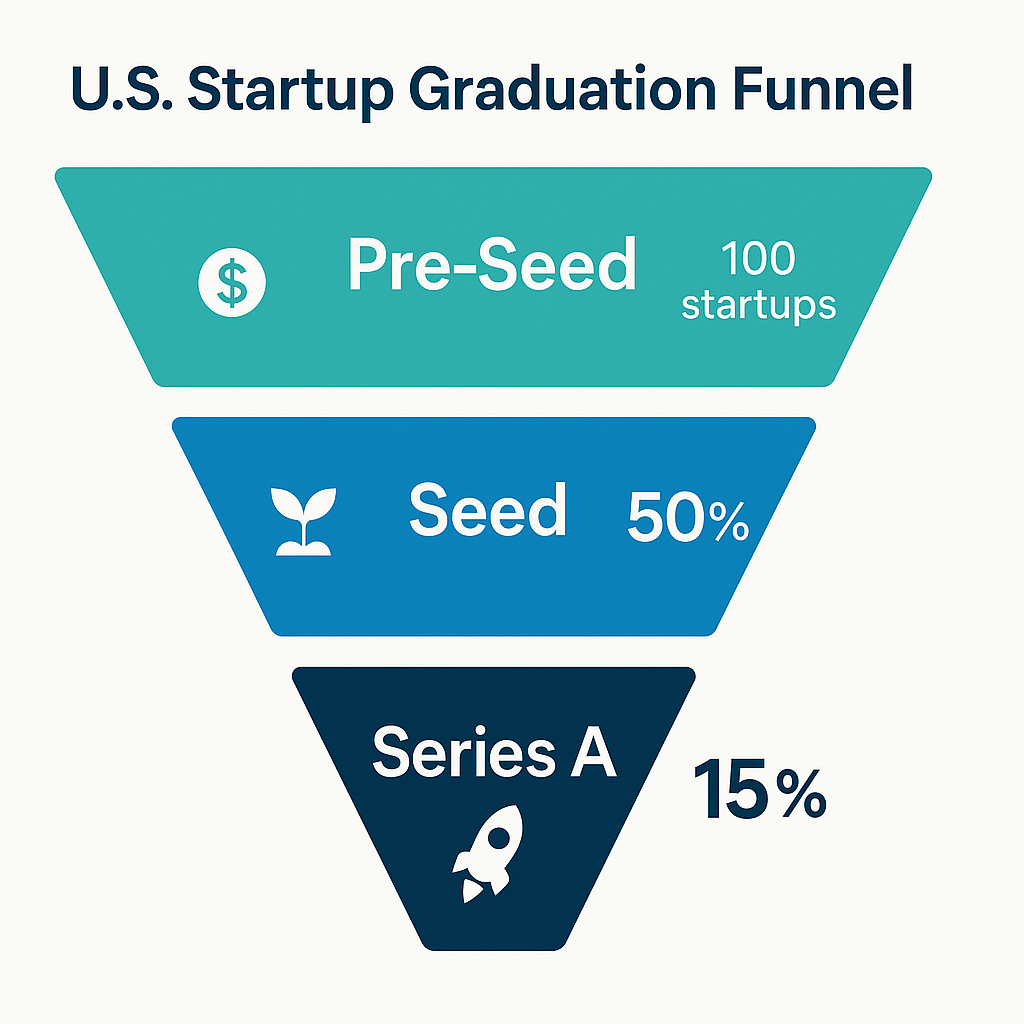 U.S. Startup Graduation Funnel

$

Pre-Seed

100 startups

Seed

50%

Series A

15%